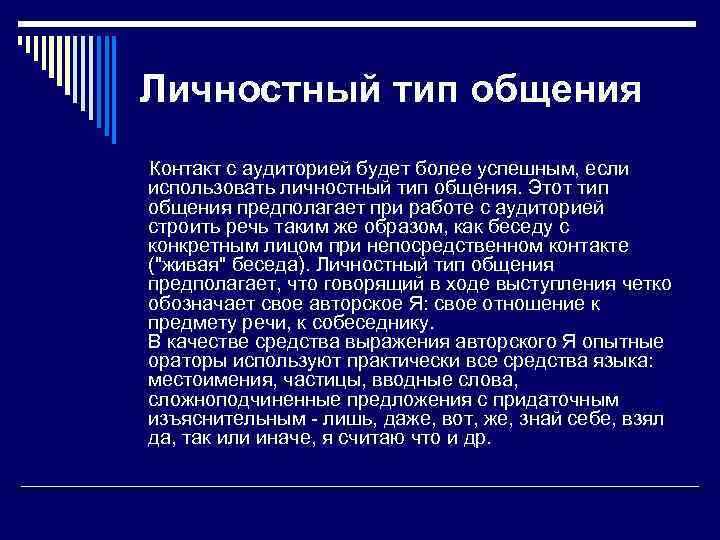 Личностный тип общения

Контакт с аудиторией будет более успешным, если использовать личностный тип общения. Этот тип общения предполагает при работе с аудиторией строить речь таким же образом, как беседу с конкретным лицом при непосредственном контакте ("живая" беседа). Личностный тип общения предполагает, что говорящий в ходе выступления четко обозначает свое авторское Я: свое отношение к предмету речи, к собеседнику.
В качестве средства выражения авторского Я опытные ораторы используют практически все средства языка: местоимения, частицы, вводные слова, сложноподчиненные предложения с придаточным изъяснительным - лишь, даже, вот, же, знай себе, взял да, так или иначе, я считаю что и др.